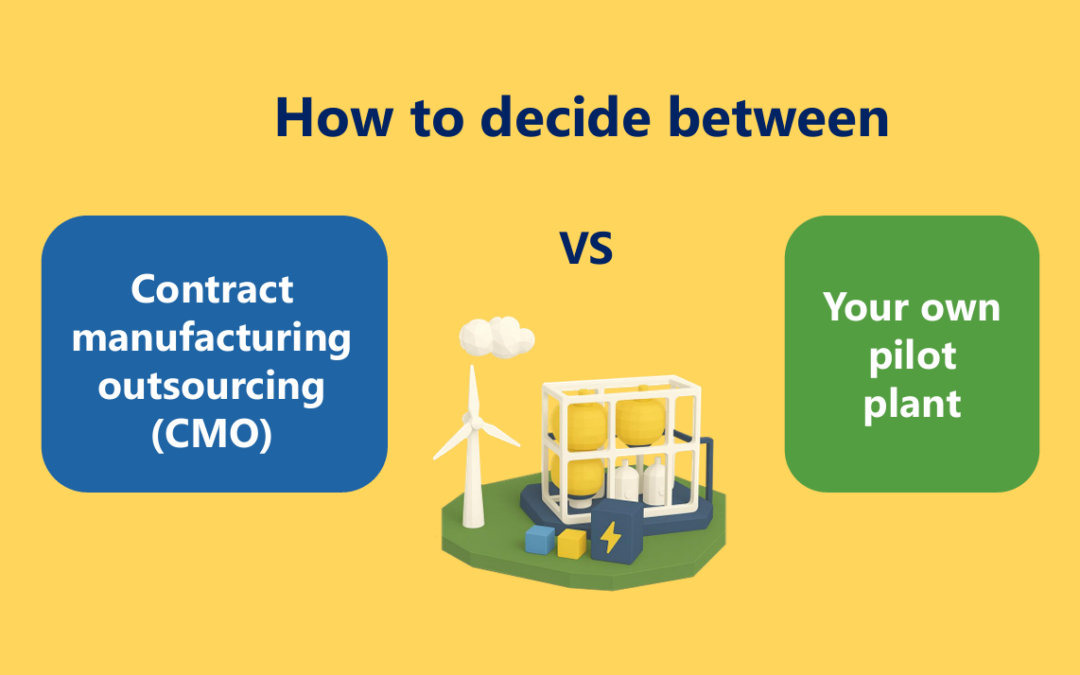 How to decide between

Contract manufacturing outsourcing (CMO)

VS

Your own pilot plant